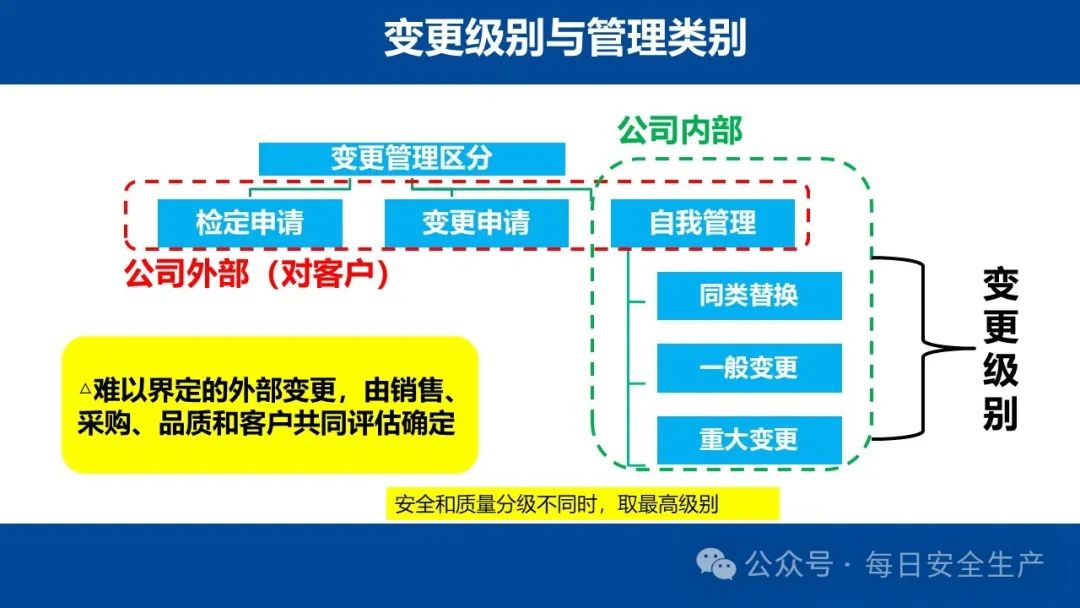 变更级别与管理类别

公司内部

变更管理区分

检定申请

变更申请

自我管理

公司外部（对客户）

同类替换

一般变更

重大变更

变更级别

△难以界定的外部变更，由销售、采购、品质和客户共同评估确定

安全和质量分级不同时，取最高级别

公众号 · 每日安全生产